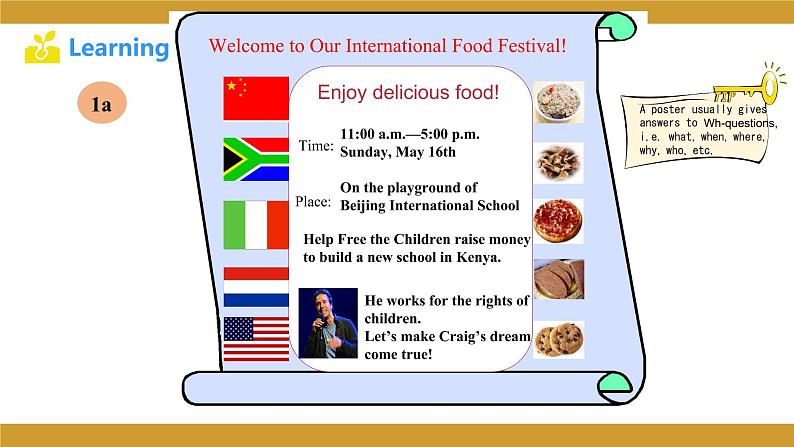 Learning

1a

Welcome to Our International Food Festival!

Enjoy delicious food!

Time: 11:00 a.m.—5:00 p.m.
Sunday, May 16th

Place: On the playground of
Beijing International School

Help Free the Children raise money to build a new school in Kenya.

He works for the rights of children.
Let's make Craig's dream come true!

A poster usually gives answers to Wh-questions, i.e. what, when, where, why, who, etc.